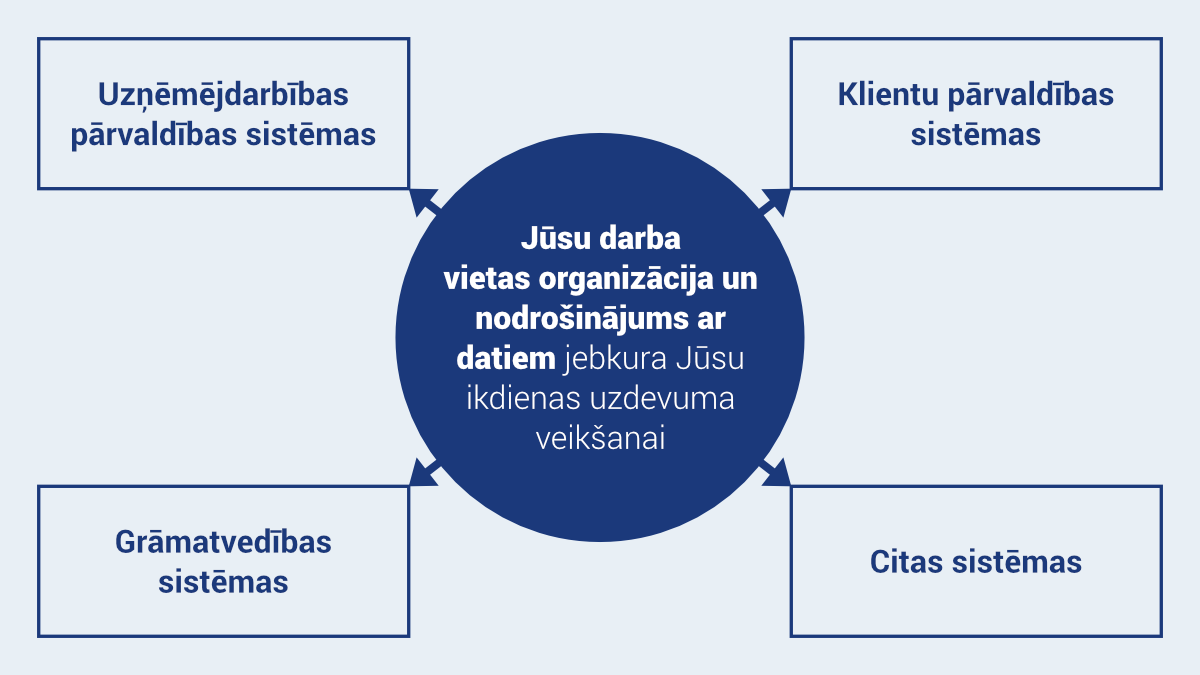 Uzņēmējdarbības pārvaldības sistēmas

Klientu pārvaldības sistēmas

Jūsu darba vietas organizācija un nodrošinājums ar datiem jebkura Jūsu ikdienas uzdevuma veikšanai

Grāmatvedības sistēmas

Citas sistēmas